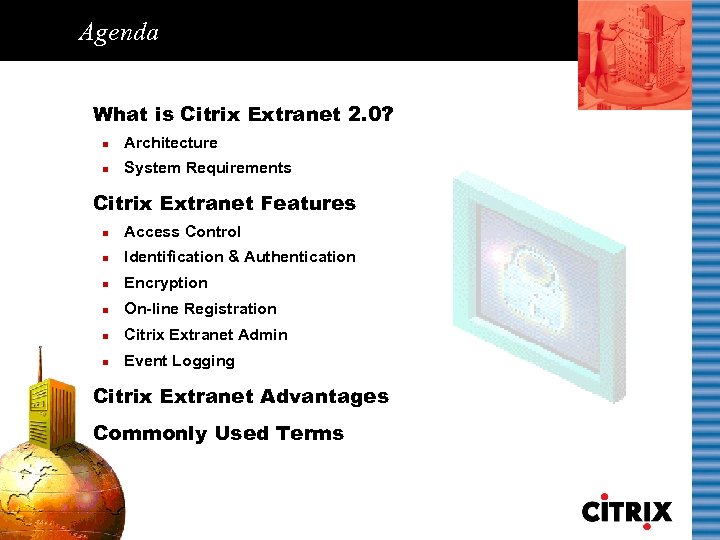 Agenda

What is Citrix Extranet 2.0?

- Architecture
- System Requirements

Citrix Extranet Features

- Access Control
- Identification & Authentication
- Encryption
- On-line Registration
- Citrix Extranet Admin
- Event Logging

Citrix Extranet Advantages

Commonly Used Terms

CITRIX